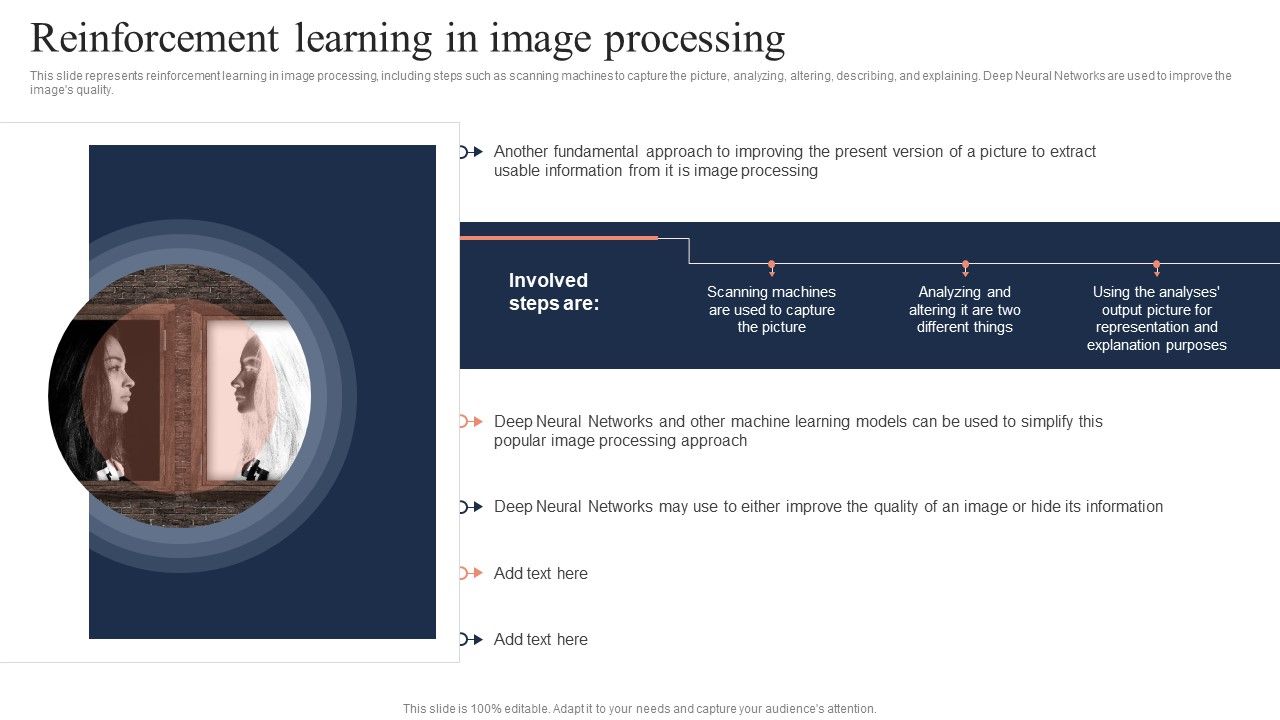 Reinforcement learning in image processing

This slide represents reinforcement learning in image processing, including steps such as scanning machines to capture the picture, analyzing, altering, describing, and explaining. Deep Neural Networks are used to improve the image's quality.

Another fundamental approach to improving the present version of a picture to extract usable information from it is image processing

Involved steps are:

Scanning machines are used to capture the picture

Analyzing and altering it are two different things

Using the analyses' output picture for representation and explanation purposes

Deep Neural Networks and other machine learning models can be used to simplify this popular image processing approach

Deep Neural Networks may use to either improve the quality of an image or hide its information

Add text here

Add text here

This slide is 100% editable. Adapt it to your needs and capture your audience's attention.